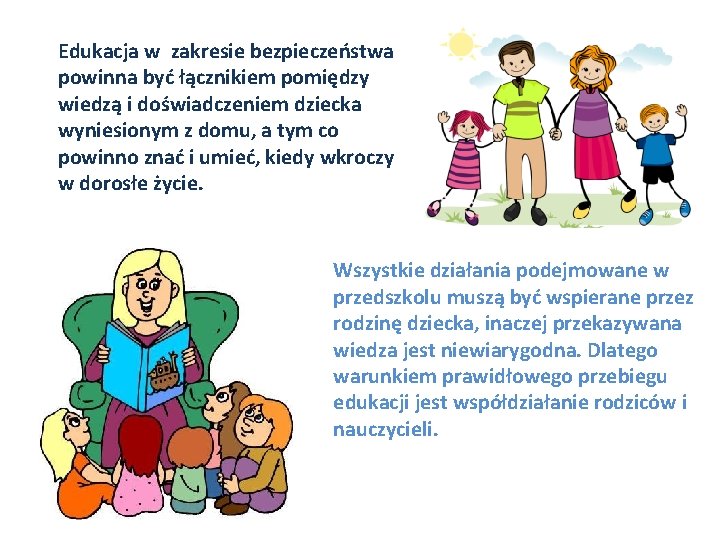 Edukacja w zakresie bezpieczeństwa powinna być łącznikiem pomiędzy wiedzą i doświadczeniem dziecka wyniesionym z domu, a tym co powinno znać i umieć, kiedy wkroczy w dorosłe życie.

Wszystkie działania podejmowane w przedszkolu muszą być wspierane przez rodzinę dziecka, inaczej przekazywana wiedza jest niewiarygodna. Dlatego warunkiem prawidłowego przebiegu edukacji jest współdziałanie rodziców i nauczycieli.